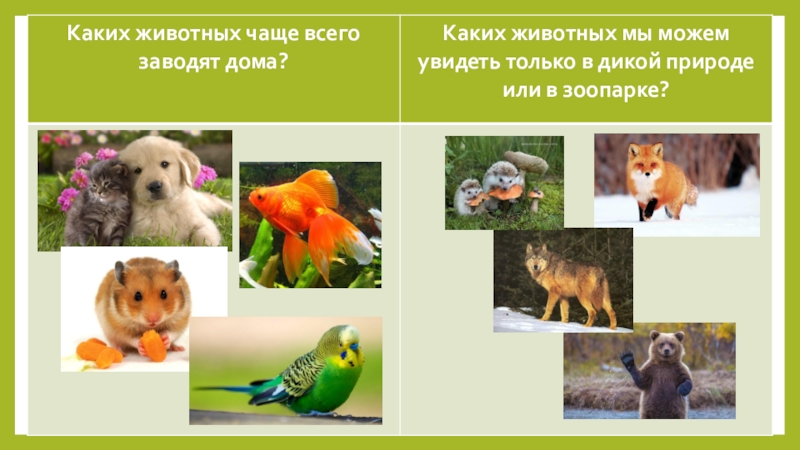 | Каких животных чаще всего заводят дома? | Каких животных мы можем увидеть только в дикой природе или в зоопарке? |
|---|---|
| | |